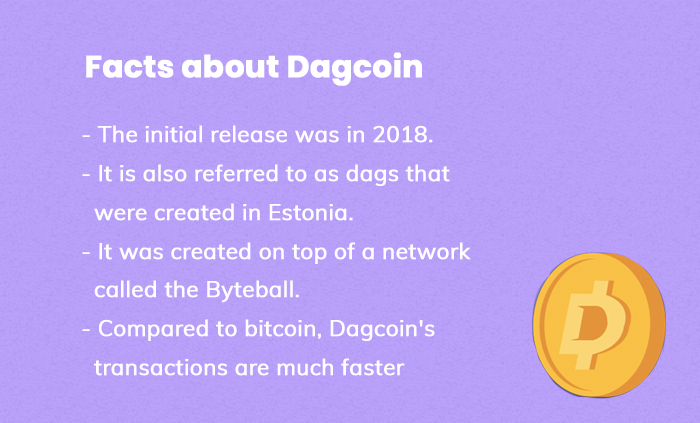 Facts about Dagcoin

- The initial release was in 2018.

- It is also referred to as dags that were created in Estonia.

- It was created on top of a network called the Byteball.

- Compared to bitcoin, Dagcoin's transactions are much faster